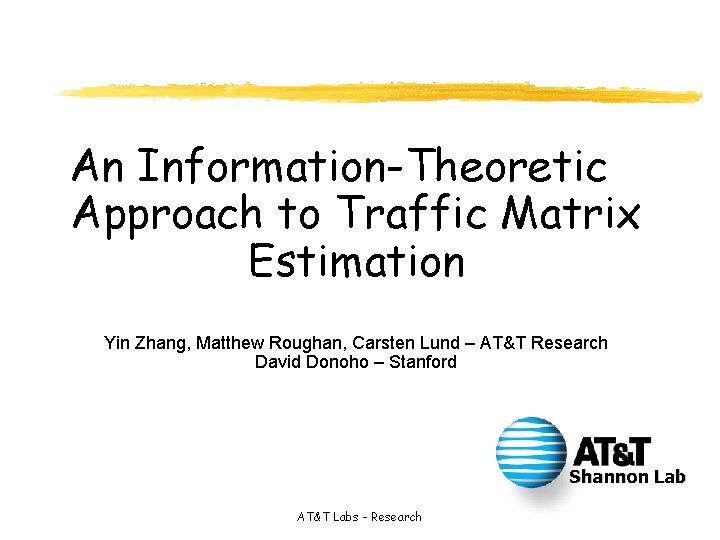 An Information-Theoretic Approach to Traffic Matrix Estimation

Yin Zhang, Matthew Roughan, Carsten Lund – AT&T Research
David Donoho – Stanford

AT&T
Shannon Lab

AT&T Labs - Research